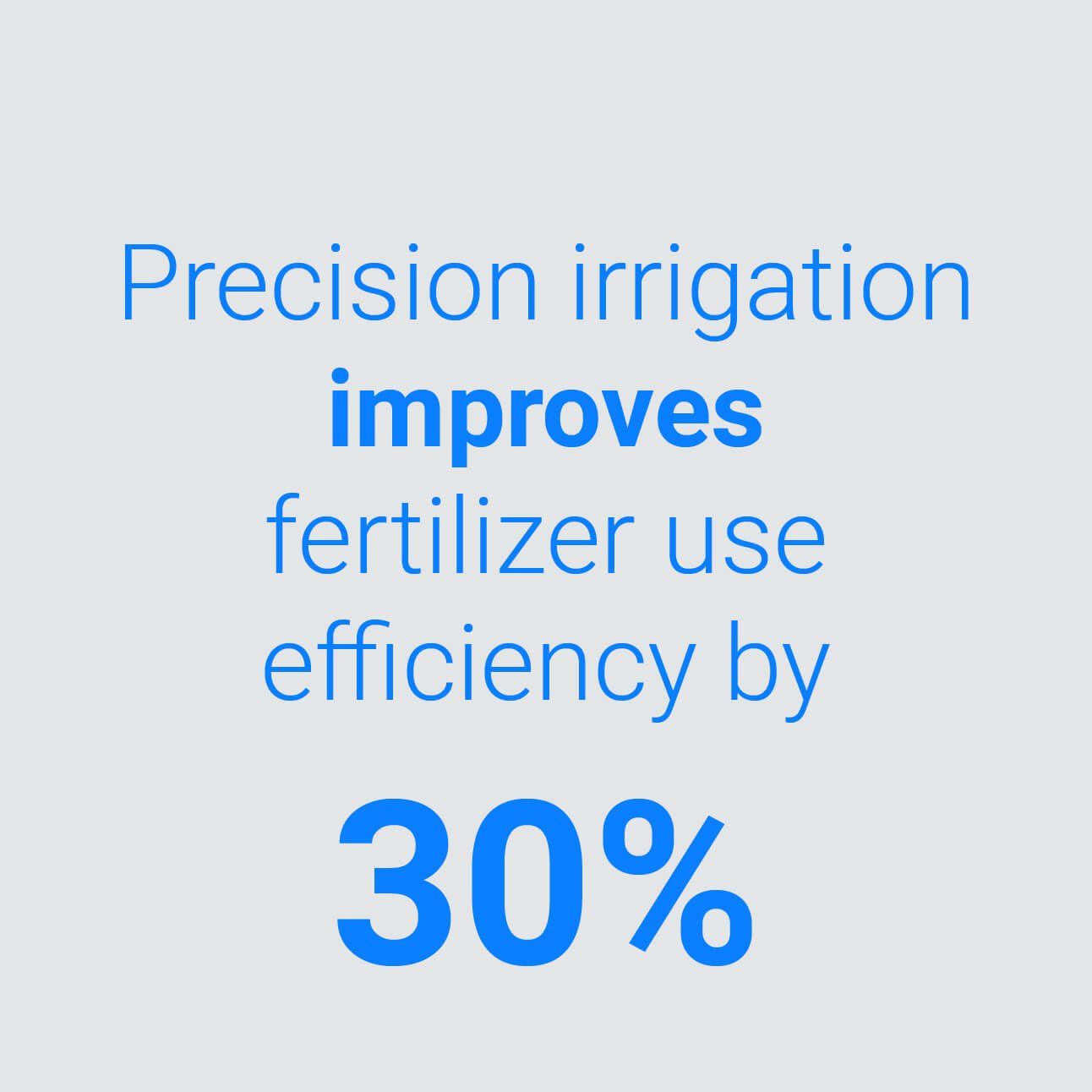 Precision irrigation improves fertilizer use efficiency by

30%